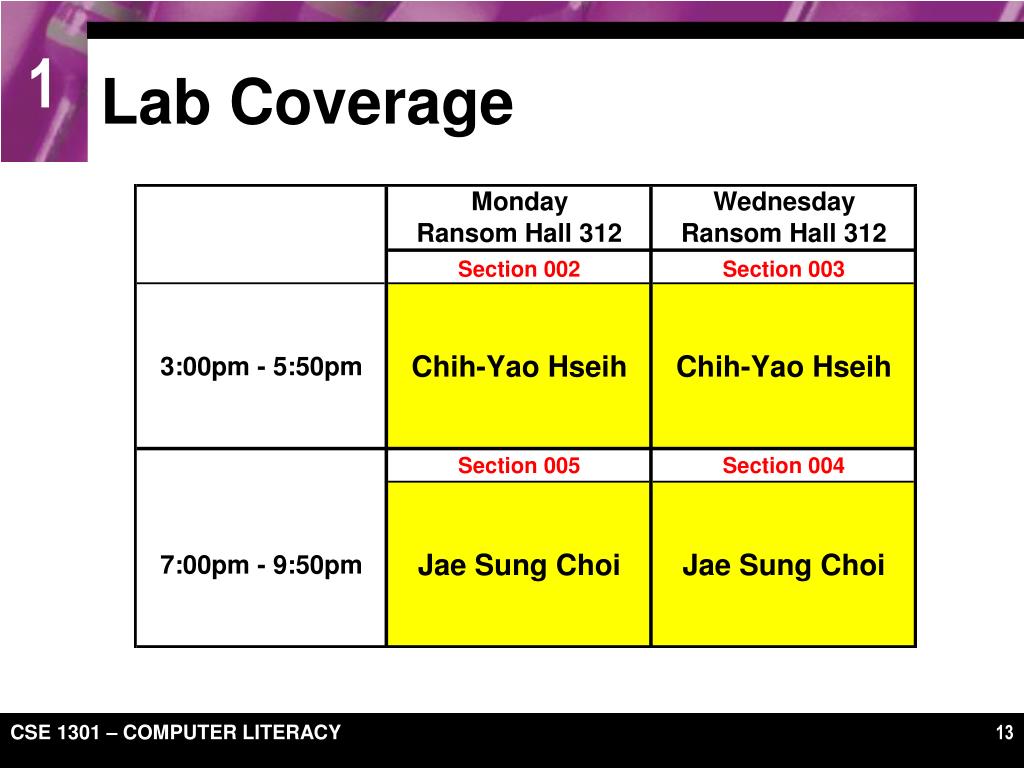 1

Lab Coverage

| | Monday Ransom Hall 312 | Wednesday Ransom Hall 312 |
|---|---|---|
| | Section 002 | Section 003 |
| 3:00pm - 5:50pm | Chih-Yao Hseih | Chih-Yao Hseih |
| | Section 005 | Section 004 |
| 7:00pm - 9:50pm | Jae Sung Choi | Jae Sung Choi |

CSE 1301 – COMPUTER LITERACY

13